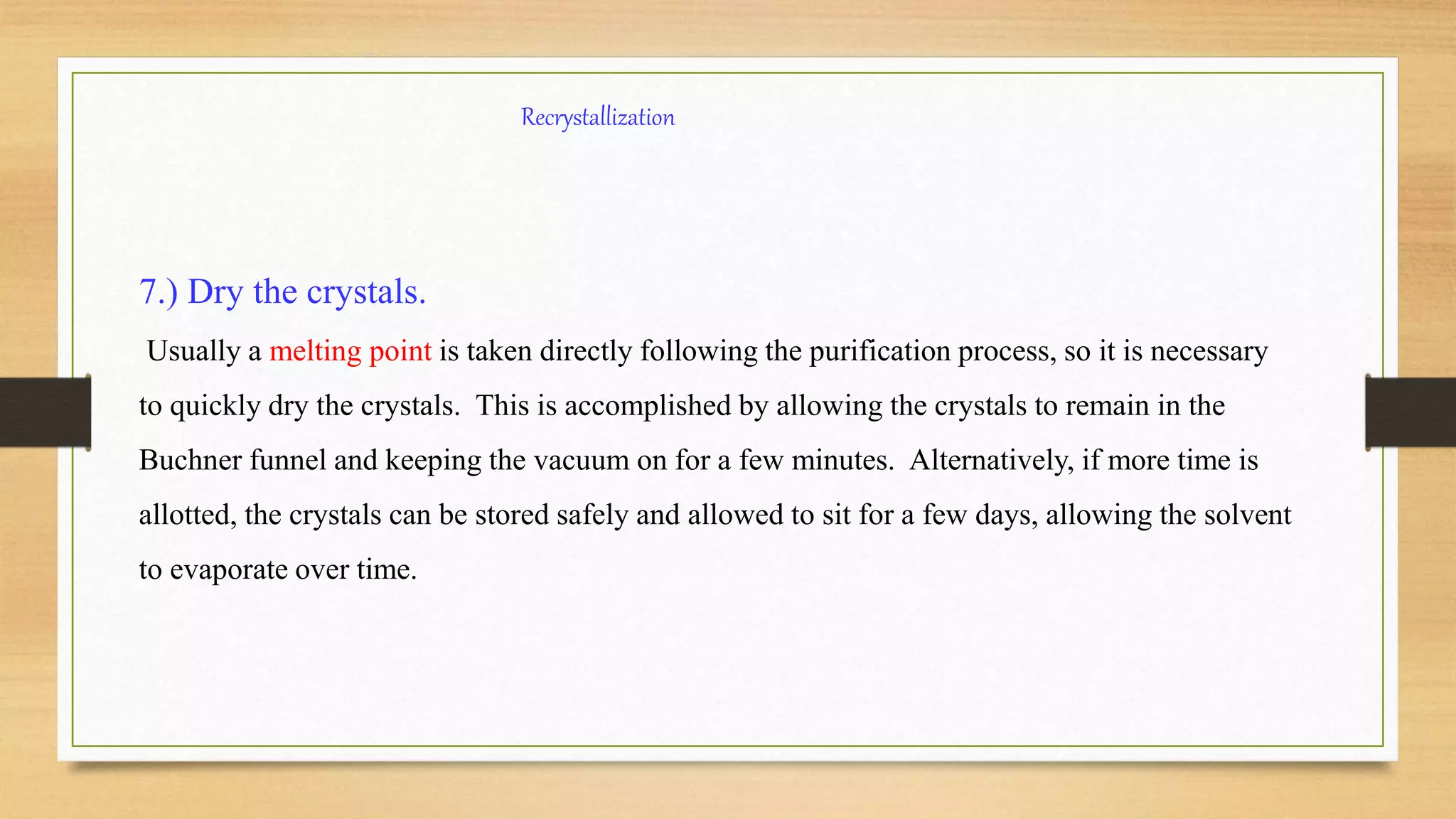 Recrystallization

7.) Dry the crystals.

Usually a melting point is taken directly following the purification process, so it is necessary to quickly dry the crystals. This is accomplished by allowing the crystals to remain in the Buchner funnel and keeping the vacuum on for a few minutes. Alternatively, if more time is allotted, the crystals can be stored safely and allowed to sit for a few days, allowing the solvent to evaporate over time.